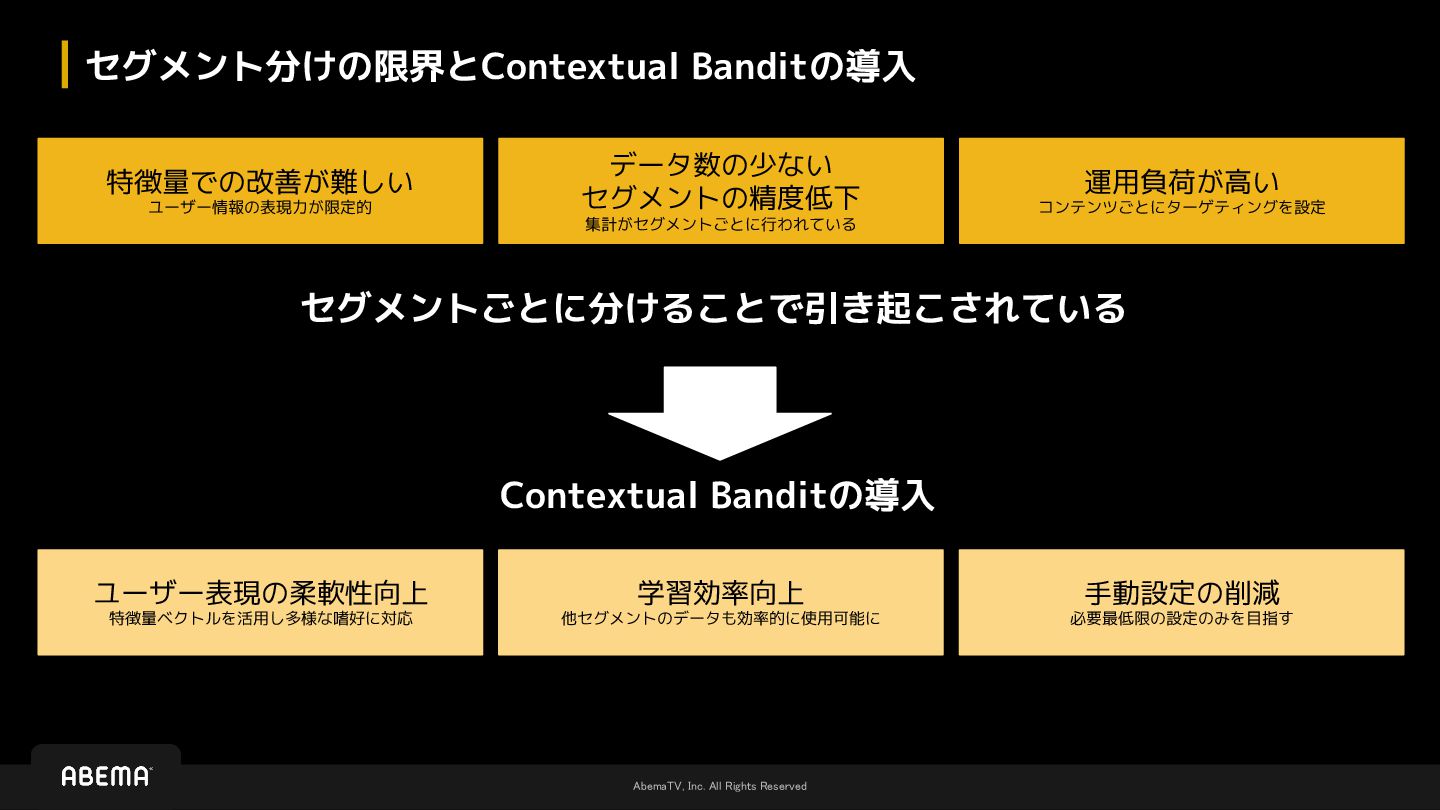 セグメント分けの限界とContextual Banditの導入

特徴量での改善が難しい
ユーザー情報の表現力が限定的

データ数の少ない
セグメントの精度低下
集計がセグメントごとに行われている

運用負荷が高い
コンテンツごとにターゲティングを設定

セグメントごとに分けることで引き起こされている

Contextual Banditの導入

ユーザー表現の柔軟性向上
特徴量ベクトルを活用し多様な嗜好に対応

学習効率向上
他セグメントのデータも効率的に使用可能に

手動設定の削減
必要最低限の設定のみを目指す

ABEMA

AbemaTV, Inc. All Rights Reserved